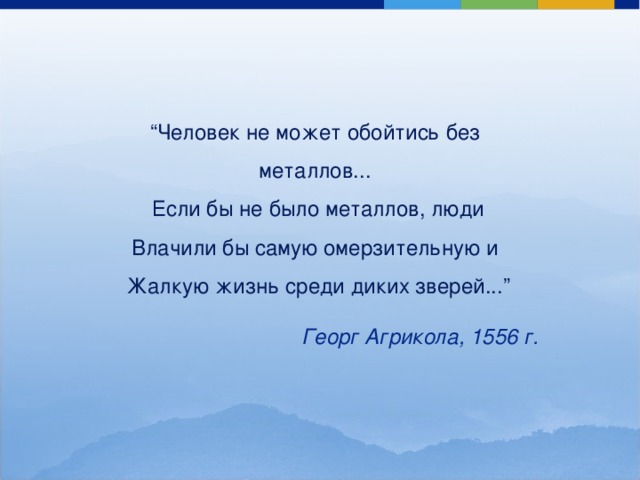 “Человек не может обойтись без металлов...
Если бы не было металлов, люди
Влачили бы самую омерзительную и
Жалкую жизнь среди диких зверей...”

Георг Агрикола, 1556 г.